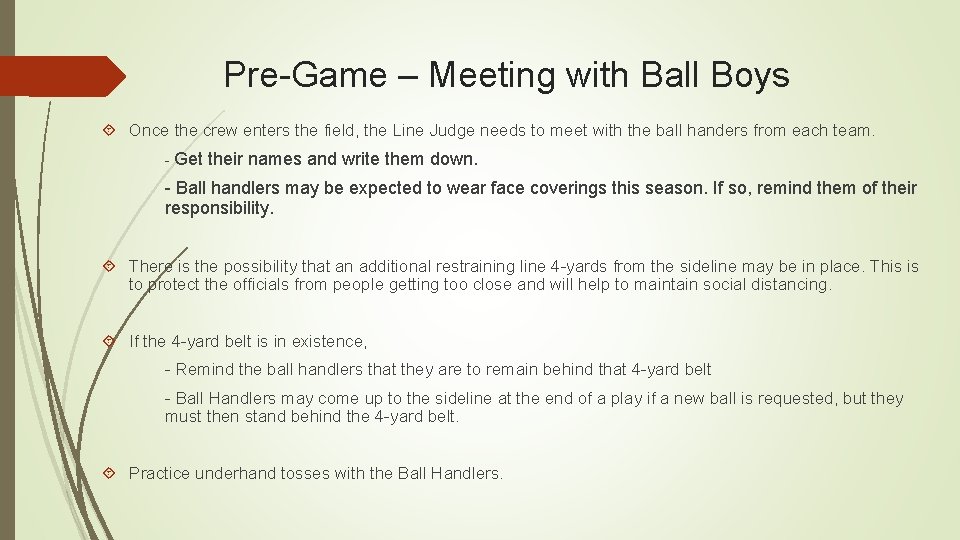 Pre-Game – Meeting with Ball Boys

Once the crew enters the field, the Line Judge needs to meet with the ball handers from each team.

- Get their names and write them down.

- Ball handlers may be expected to wear face coverings this season. If so, remind them of their responsibility.

There is the possibility that an additional restraining line 4-yards from the sideline may be in place. This is to protect the officials from people getting too close and will help to maintain social distancing.

If the 4-yard belt is in existence,

- Remind the ball handlers that they are to remain behind that 4-yard belt

- Ball Handlers may come up to the sideline at the end of a play if a new ball is requested, but they must then stand behind the 4-yard belt.

Practice underhand tosses with the Ball Handlers.